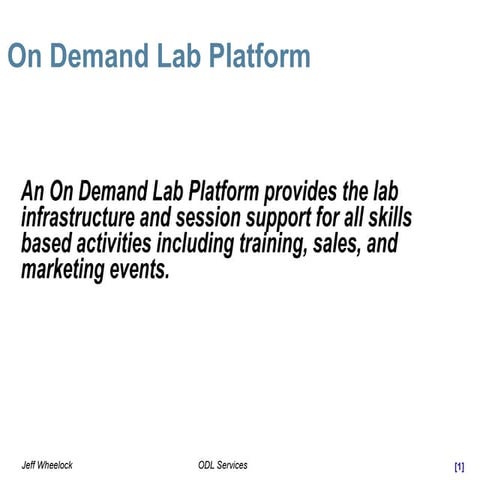 On Demand Lab Platform

An On Demand Lab Platform provides the lab infrastructure and session support for all skills based activities including training, sales, and marketing events.

Jeff Wheelock

ODL Services

[1]